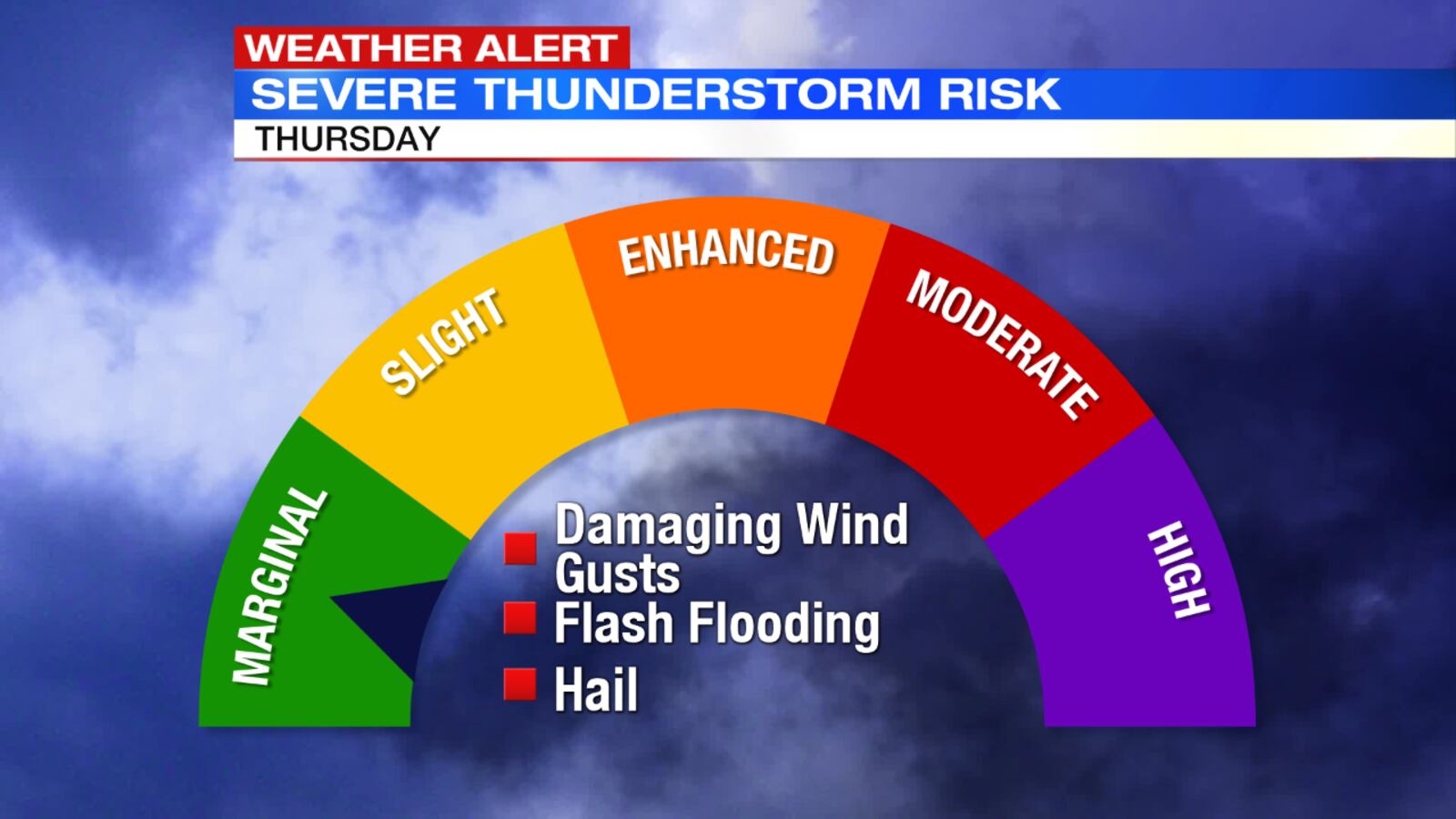 WEATHER ALERT
SEVERE THUNDERSTORM RISK
THURSDAY

MARGINAL
SLIGHT
ENHANCED
MODERATE
HIGH

Damaging Wind Gusts
Flash Flooding
Hail